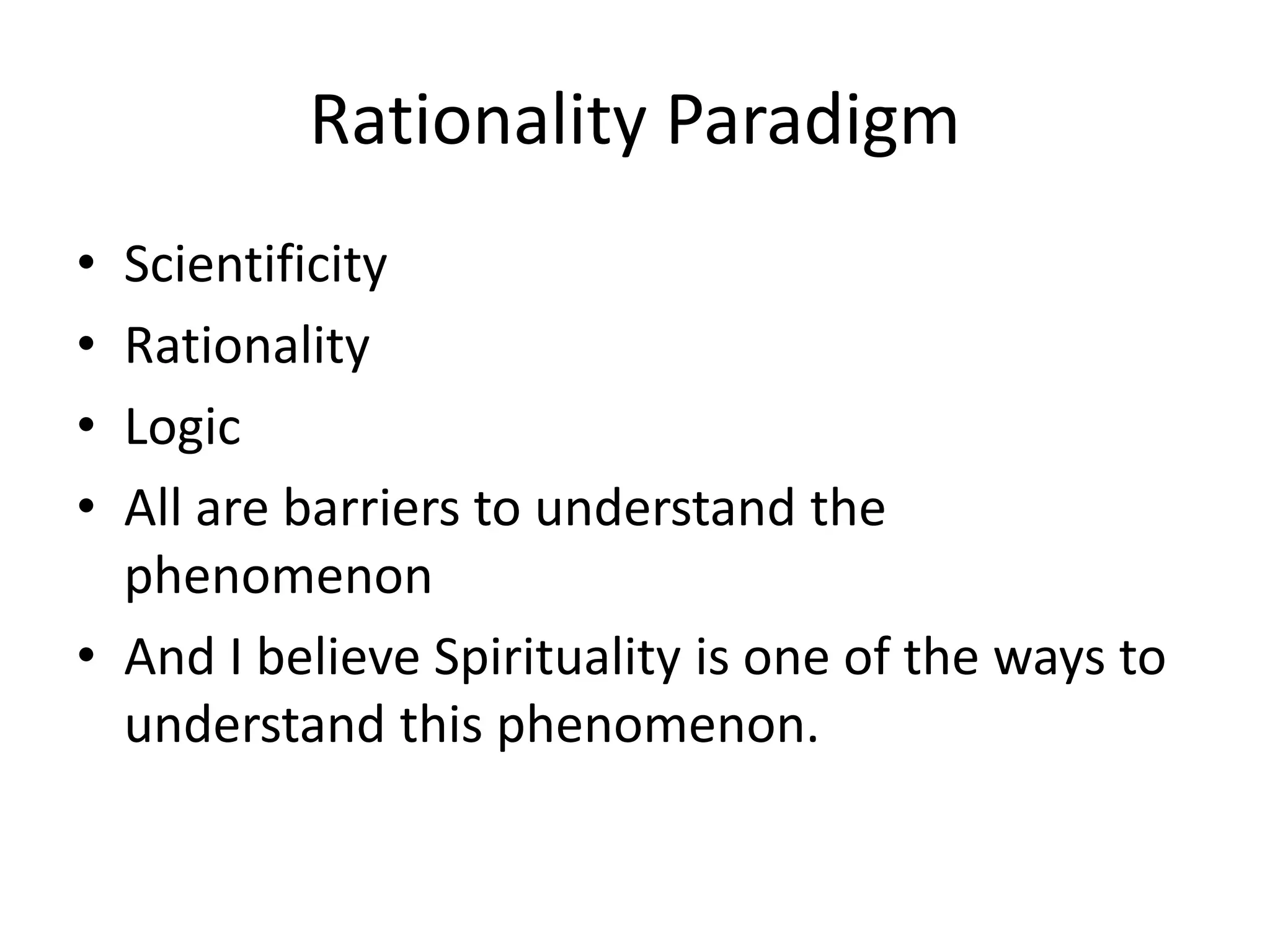 Rationality Paradigm

• Scientificity
• Rationality
• Logic
• All are barriers to understand the phenomenon
• And I believe Spirituality is one of the ways to understand this phenomenon.